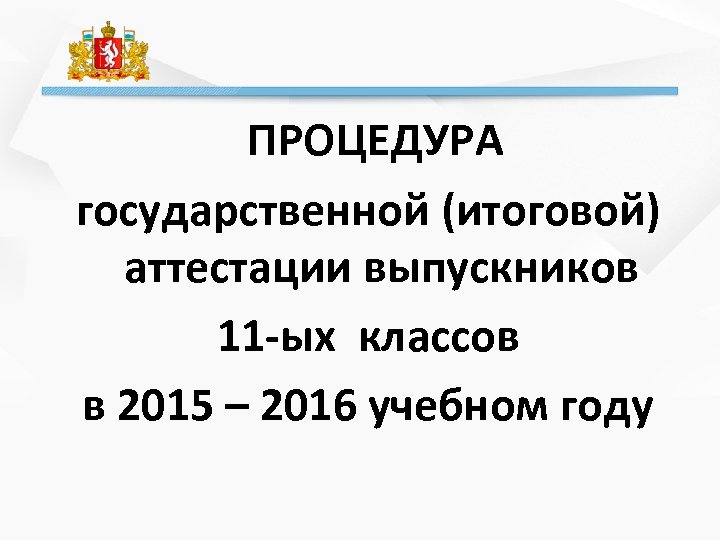 ПРОЦЕДУРА

государственной (итоговой) аттестации выпускников

11-ых классов

в 2015 – 2016 учебном году